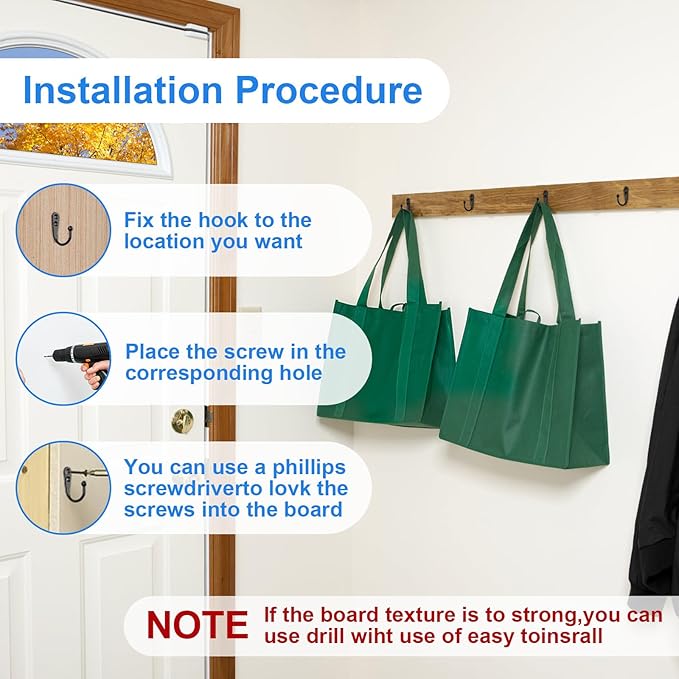 Installation Procedure

Fix the hook to the location you want

Place the screw in the corresponding hole

You can use a phillips screwdriverto lovk the screws into the board

NOTE If the board texture is to strong,you can use drill wiht use of easy toinsrall